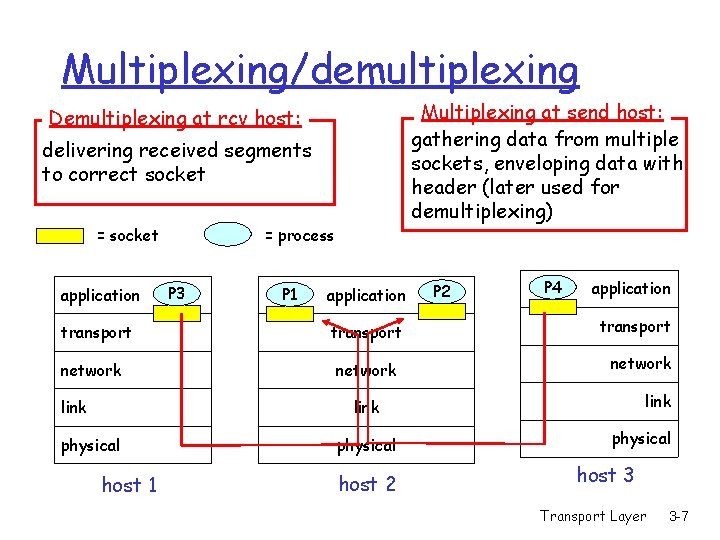 Multiplexing/demultiplexing

Demultiplexing at rcv host:
delivering received segments to correct socket

Multiplexing at send host:
gathering data from multiple sockets, enveloping data with header (later used for demultiplexing)

= socket
= process

application P3
transport
network
link
physical
host 1

P1 application P2
transport
network
link
physical
host 2

P4 application
transport
network
link
physical
host 3

Transport Layer 3-7